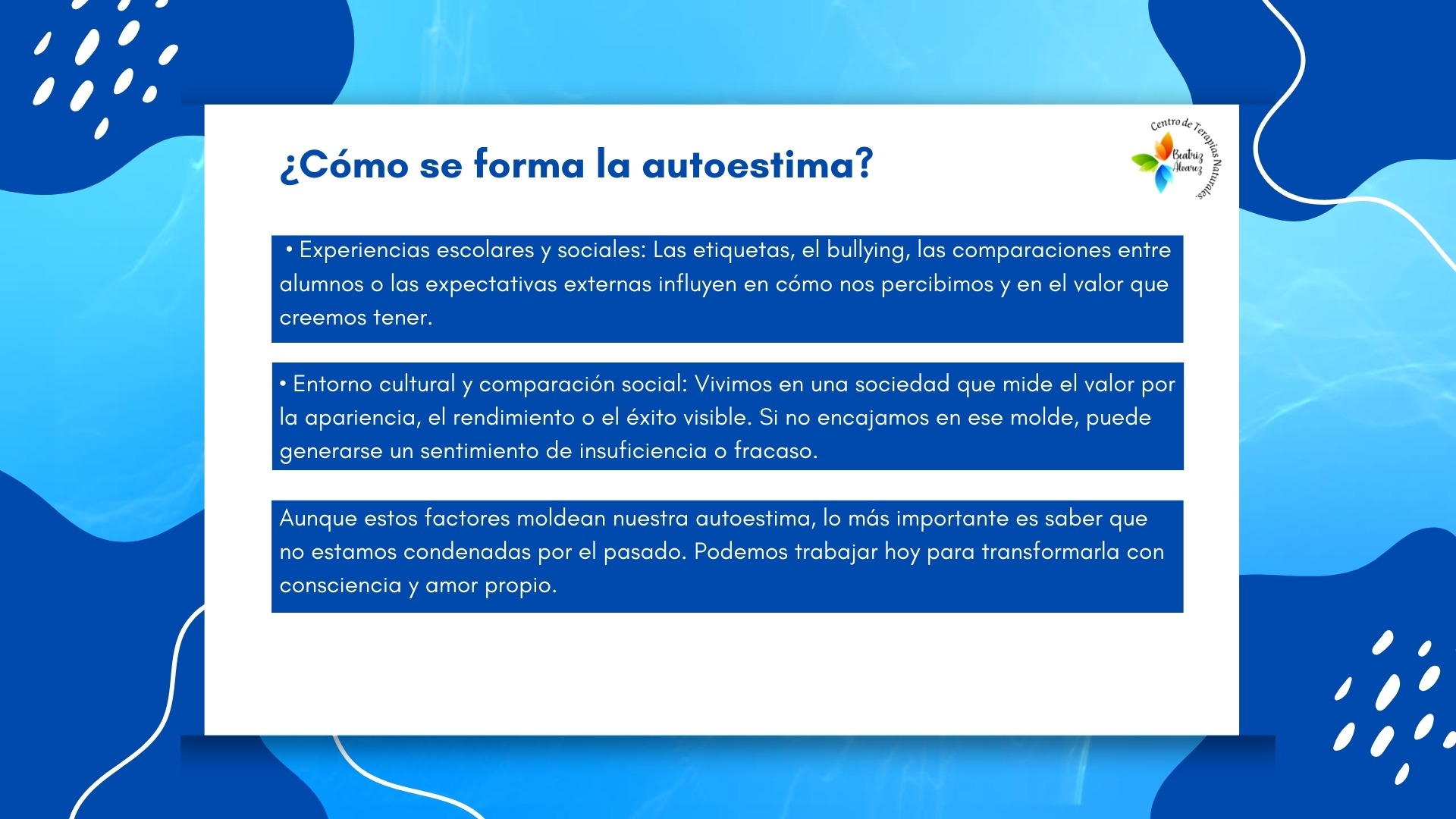 ¿Cómo se forma la autoestima?

Centro de Terapias Naturales
Beatriz Alvarez

• Experiencias escolares y sociales: Las etiquetas, el bullying, las comparaciones entre alumnos o las expectativas externas influyen en cómo nos percibimos y en el valor que creemos tener.

• Entorno cultural y comparación social: Vivimos en una sociedad que mide el valor por la apariencia, el rendimiento o el éxito visible. Si no encajamos en ese molde, puede generarse un sentimiento de insuficiencia o fracaso.

Aunque estos factores moldean nuestra autoestima, lo más importante es saber que no estamos condenadas por el pasado. Podemos trabajar hoy para transformarla con consciencia y amor propio.